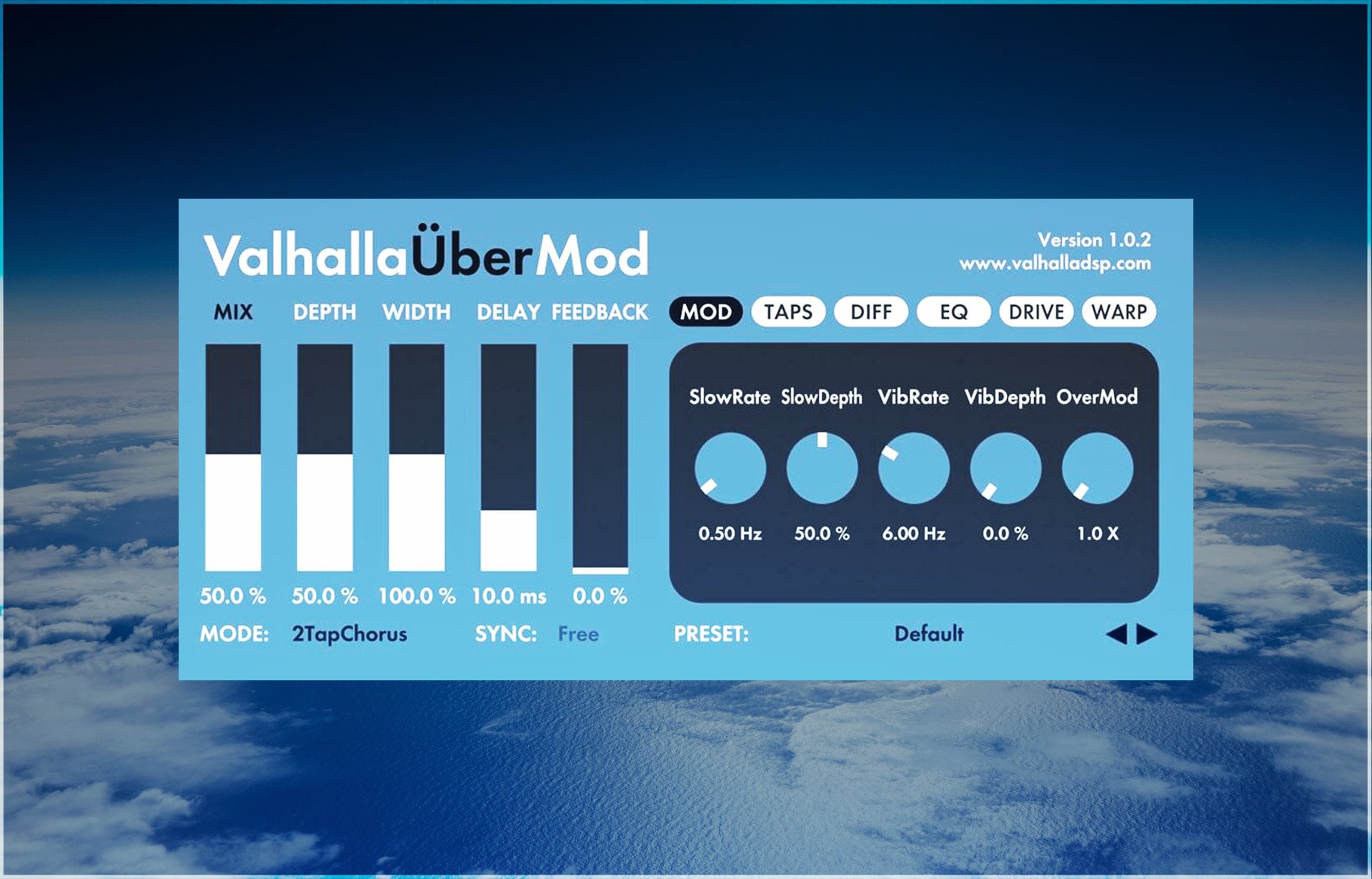 ValhallaÜberMod

Version 1.0.2
www.valhalladsp.com

MIX DEPTH WIDTH DELAY FEEDBACK

MOD TAPS DIFF EQ DRIVE WARP

SlowRate SlowDepth VibRate VibDepth OverMod

0.50 Hz 50.0 % 6.00 Hz 0.0 % 1.0 X

50.0 % 50.0 % 100.0 % 10.0 ms 0.0 %

MODE: 2TapChorus SYNC: Free PRESET: Default